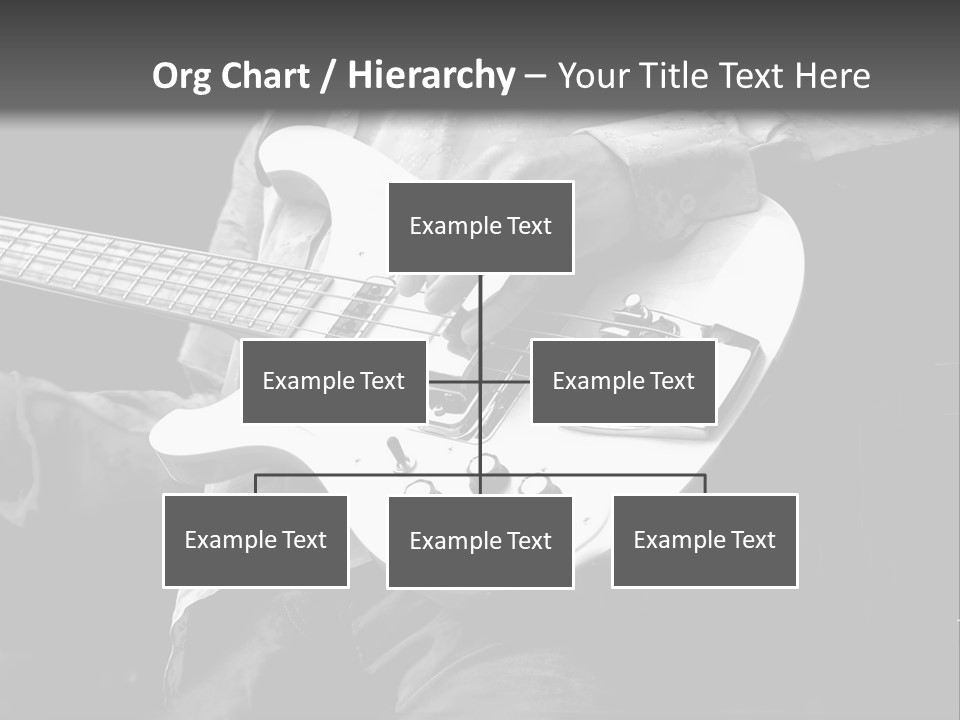 Org Chart / Hierarchy – Your Title Text Here

Example Text

Example Text

Example Text

Example Text

Example Text

Example Text